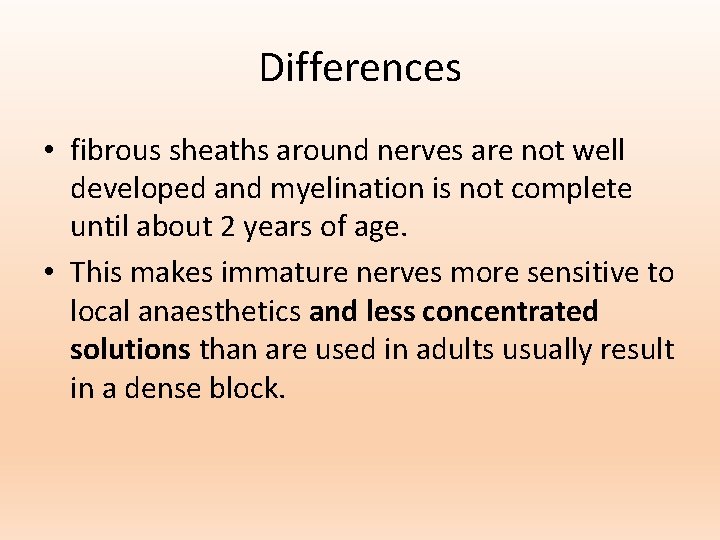 Differences

• fibrous sheaths around nerves are not well developed and myelination is not complete until about 2 years of age.

• This makes immature nerves more sensitive to local anaesthetics and less concentrated solutions than are used in adults usually result in a dense block.